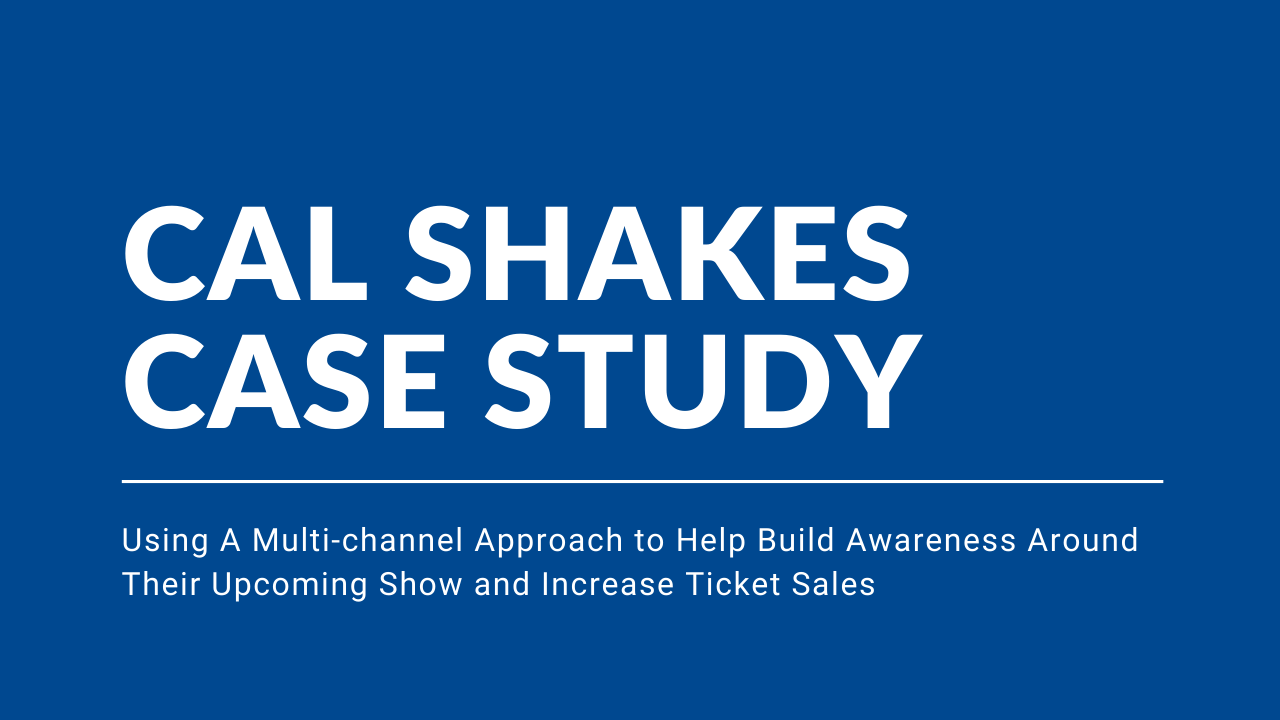 CAL SHAKES CASE STUDY

Using A Multi-channel Approach to Help Build Awareness Around Their Upcoming Show and Increase Ticket Sales